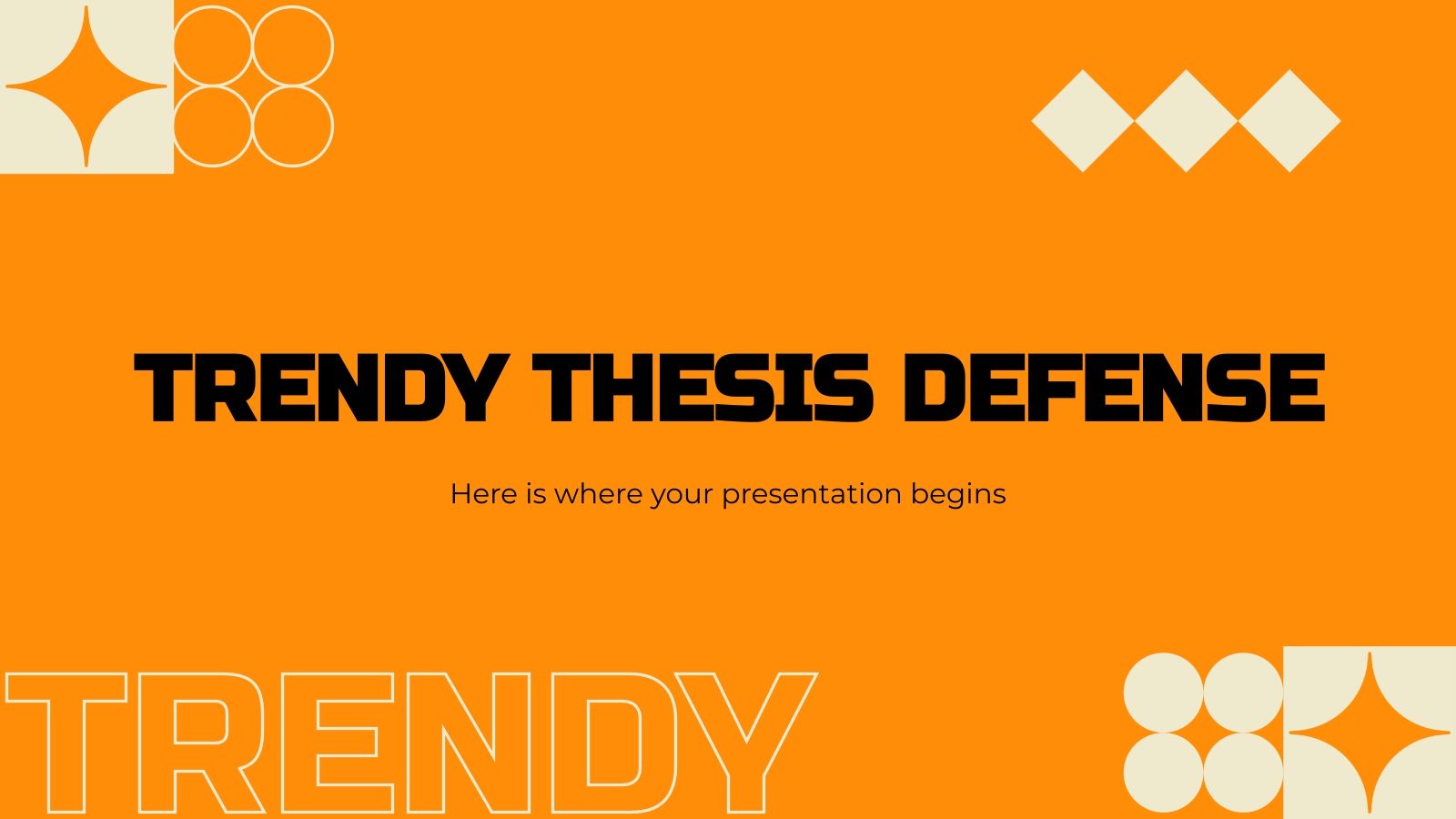 TRENDY THESIS DEFENSE

Here is where your presentation begins

TRENDY